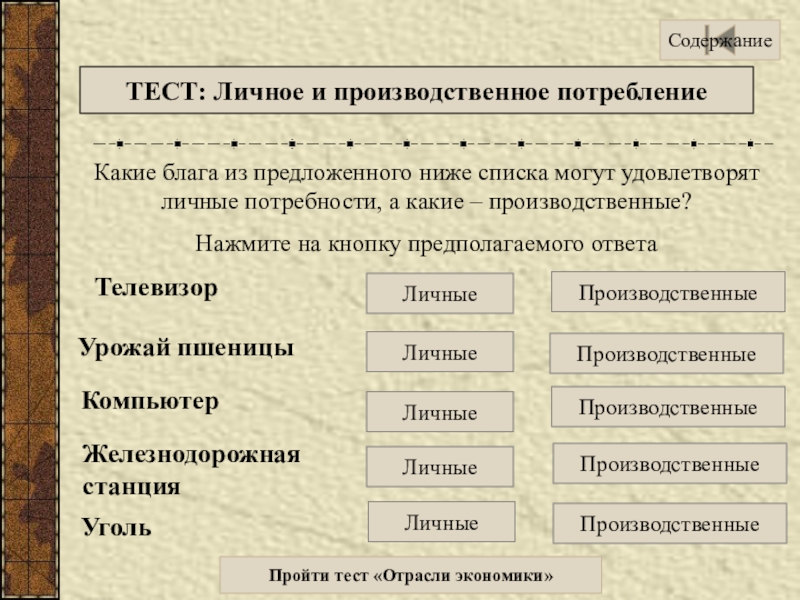 Содержание

ТЕСТ: Личное и производственное потребление

Какие блага из предложенного ниже списка могут удовлетворят личные потребности, а какие – производственные?

Нажмите на кнопку предполагаемого ответа

Телевизор

Личные

Производственные

Урожай пшеницы

Личные

Производственные

Компьютер

Личные

Производственные

Железнодорожная станция

Личные

Производственные

Уголь

Личные

Производственные

Пройти тест «Отрасли экономики»